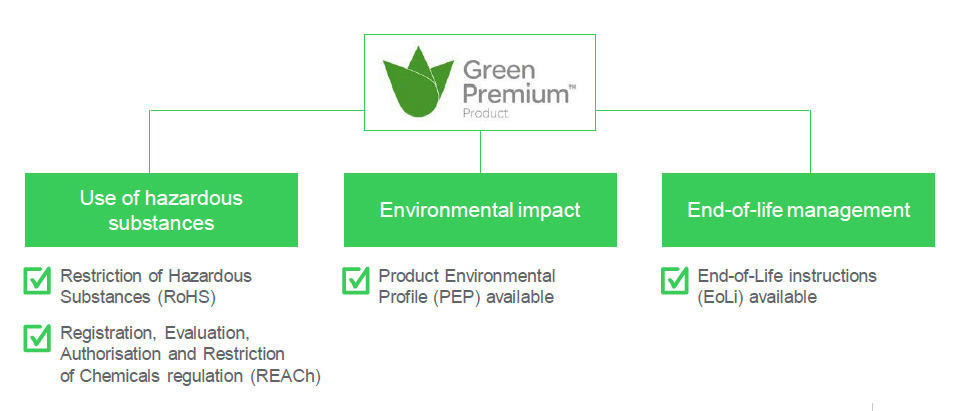 Green Premium™ Product

Use of hazardous substances

Restriction of Hazardous Substances (RoHS)

Registration, Evaluation, Authorisation and Restriction of Chemicals regulation (REACh)

Environmental impact

Product Environmental Profile (PEP) available

End-of-life management

End-of-Life instructions (EoLi) available